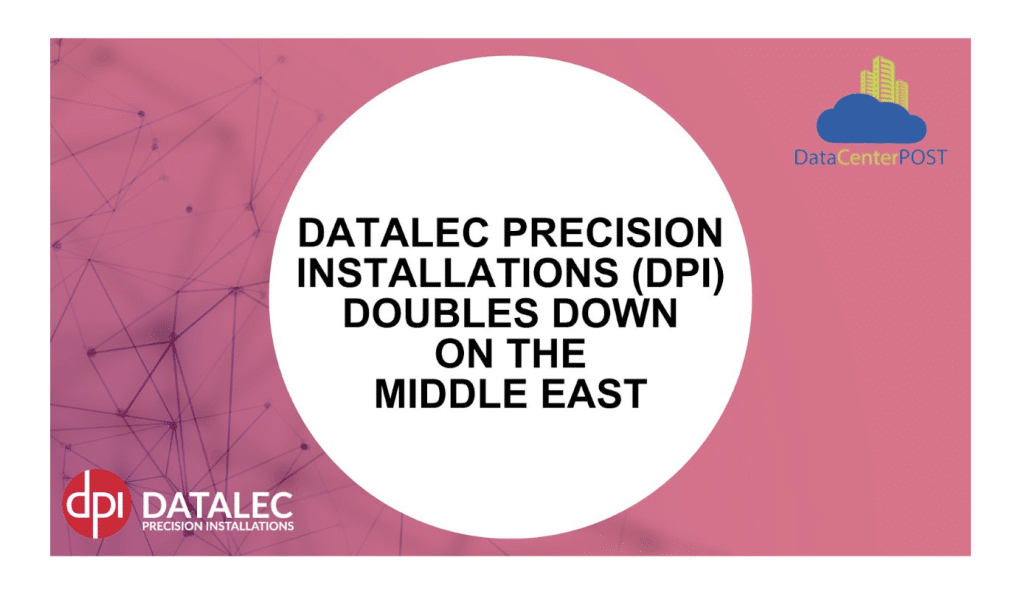 DataCenterPOST

DATALEC PRECISION INSTALLATIONS (DPI) DOUBLES DOWN ON THE MIDDLE EAST

dpi DATALEC PRECISION INSTALLATIONS